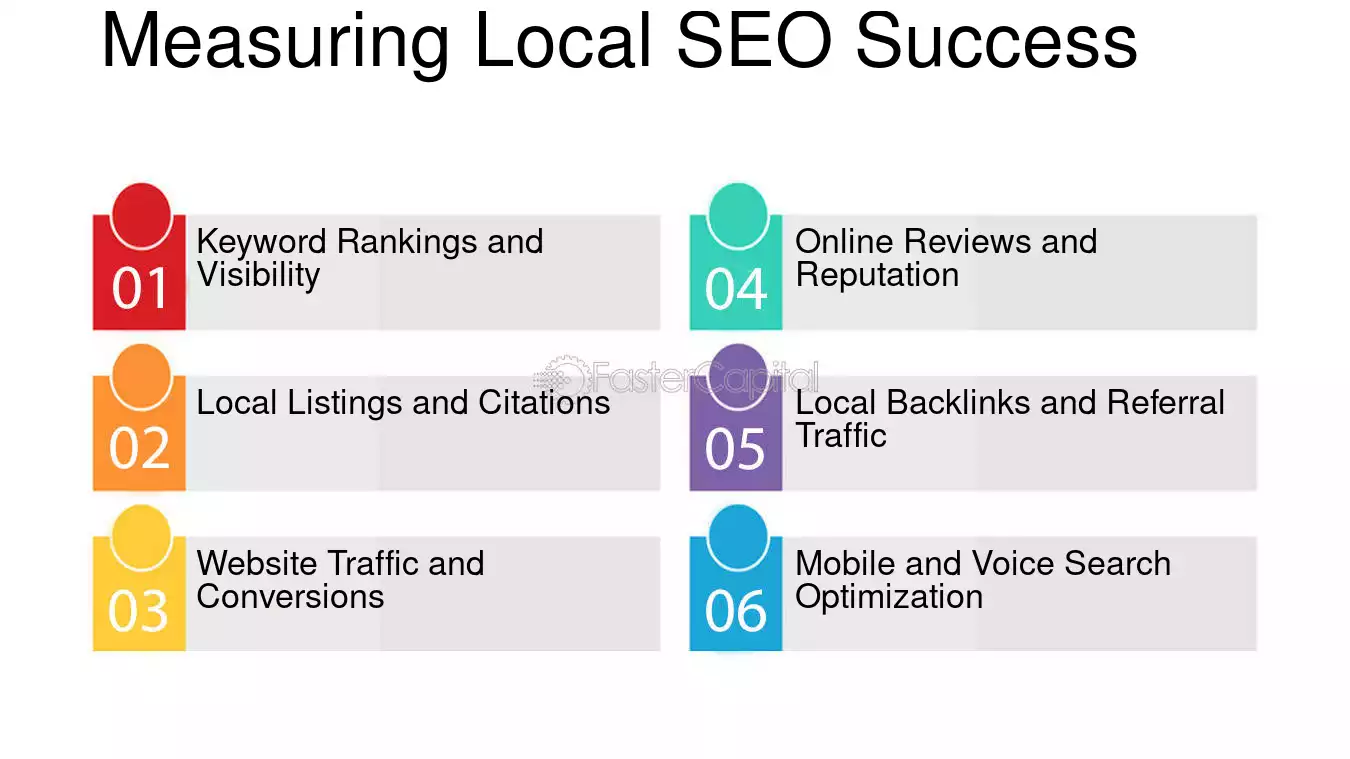 Measuring Local SEO Success

01 Keyword Rankings and Visibility

02 Local Listings and Citations

03 Website Traffic and Conversions

04 Online Reviews and Reputation

05 Local Backlinks and Referral Traffic

06 Mobile and Voice Search Optimization

FasterCapital